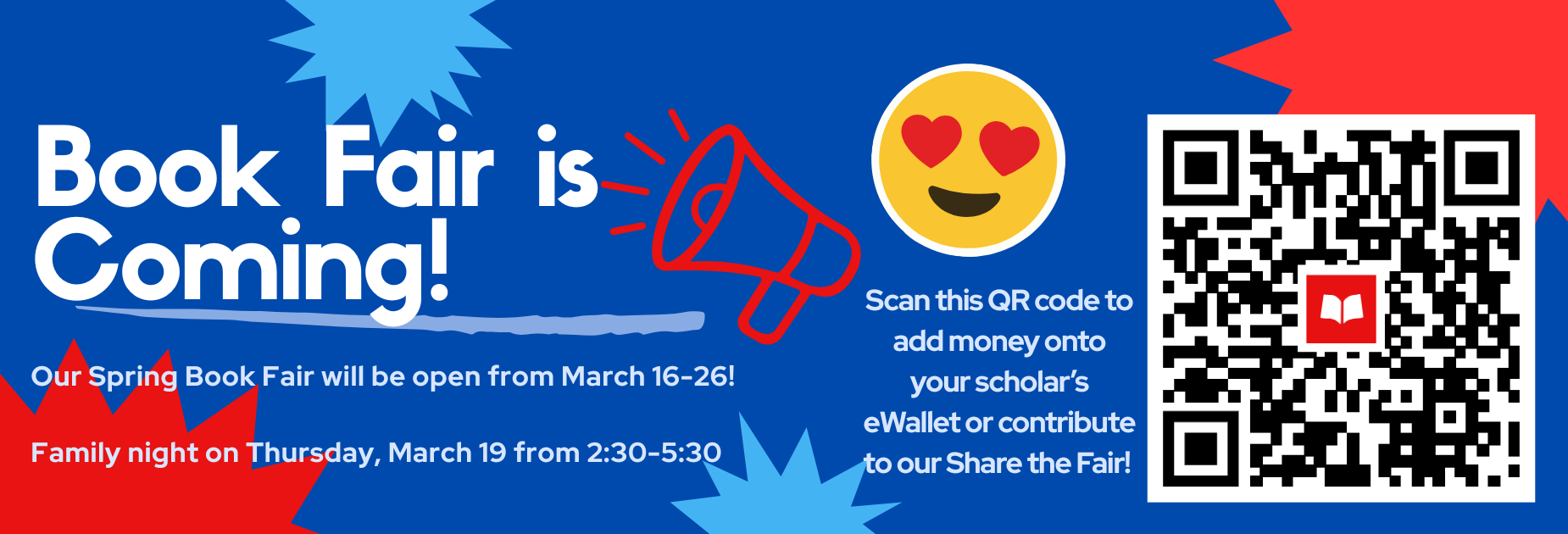 Book Fair is Coming!

Our Spring Book Fair will be open from March 16-26!

Family night on Thursday, March 19 from 2:30-5:30

Scan this QR code to add money onto your scholar's eWallet or contribute to our Share the Fair!